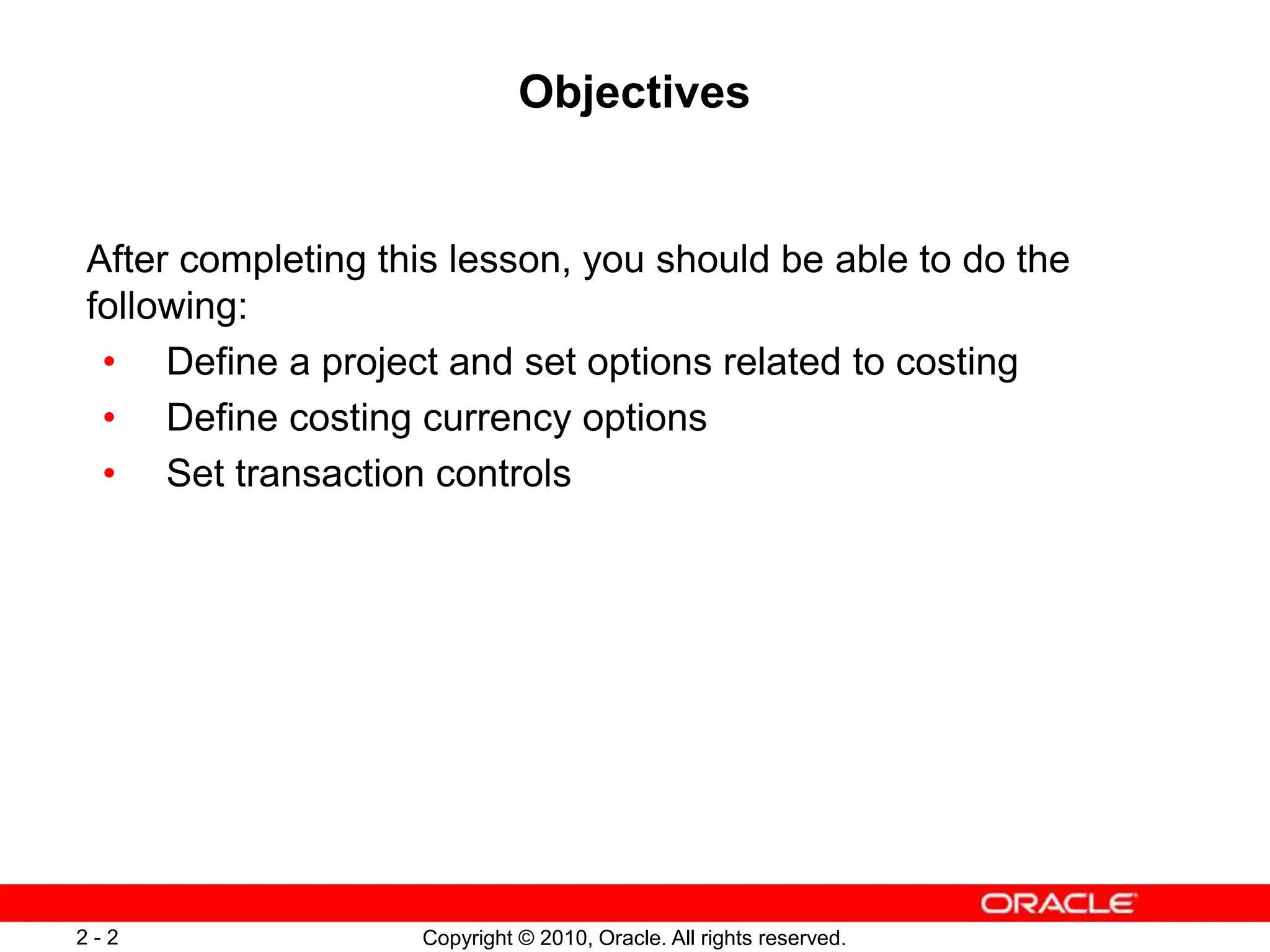 Objectives

After completing this lesson, you should be able to do the following:

• Define a project and set options related to costing
• Define costing currency options
• Set transaction controls

ORACLE

2 - 2

Copyright © 2010, Oracle. All rights reserved.